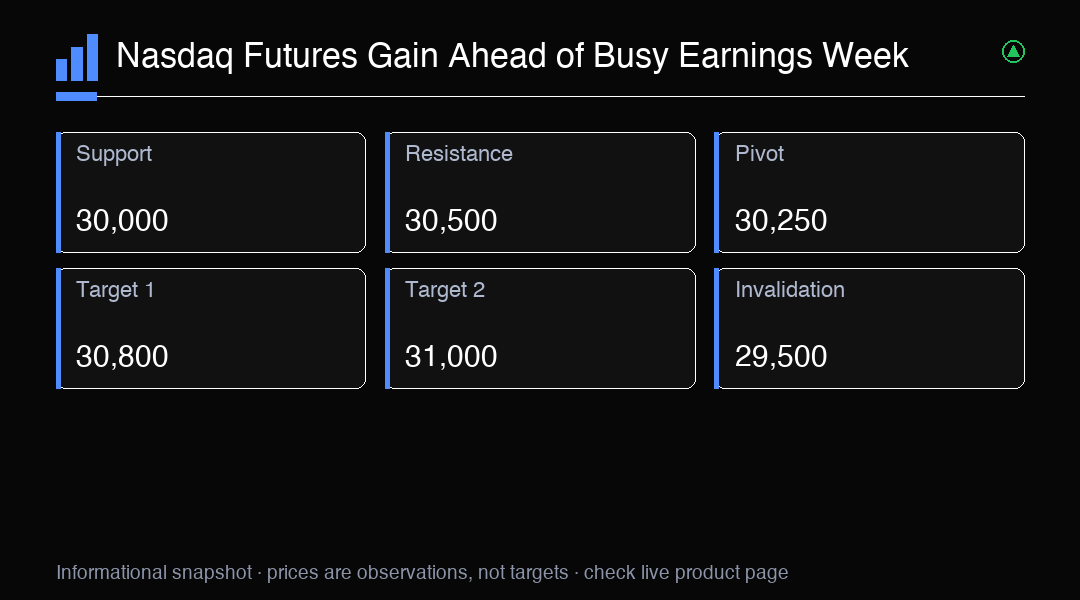 Nasdaq Futures Gain Ahead of Busy Earnings Week

Support

30,000

Resistance

30,500

Pivot

30,250

Target 1

30,800

Target 2

31,000

Invalidation

29,500

Informational snapshot · prices are observations, not targets · check live product page